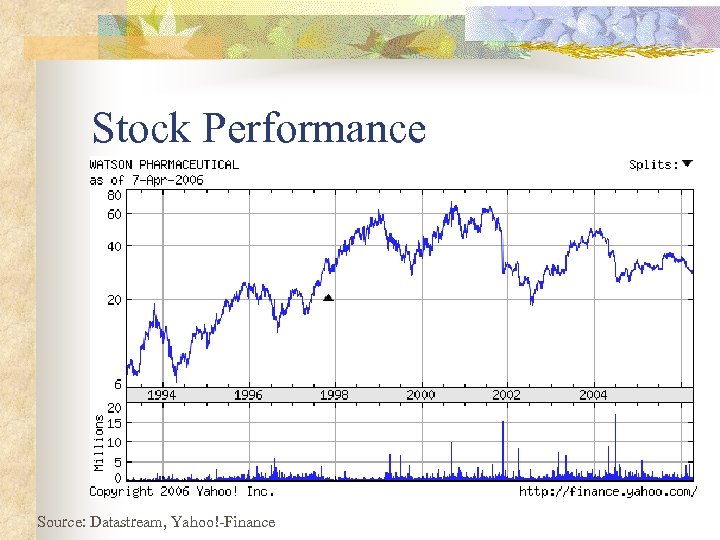 Stock Performance

WATSON PHARMACEUTICAL
as of 7-Apr-2006

Splits: ▼

80
60
40
20
6

1994 1996 1998 2000 2002 2004

Millions
20
15
10
5
0

Copyright 2006 Yahoo! Inc.

http://finance.yahoo.com/

Source: Datastream, Yahoo!-Finance